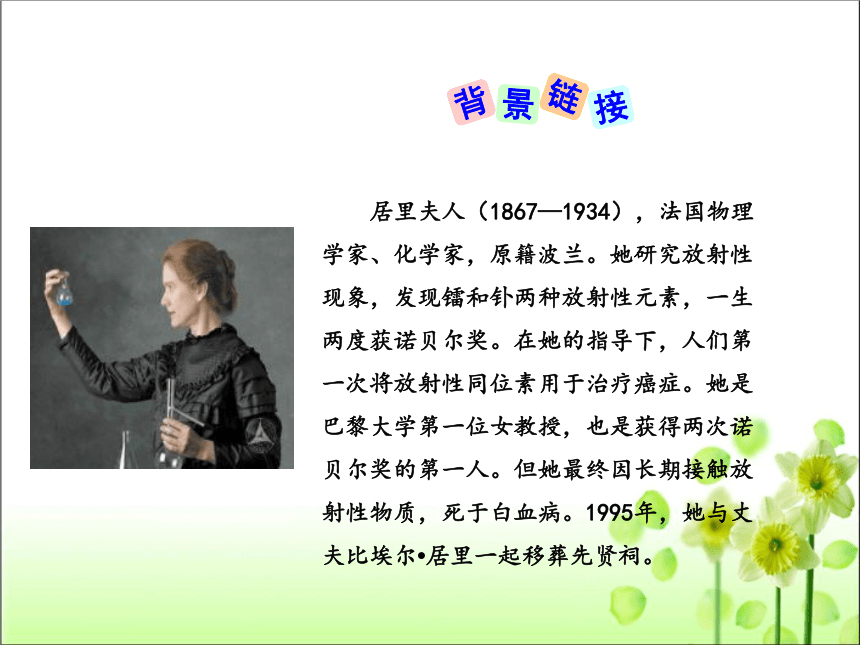 背景链接

居里夫人（1867—1934），法国物理学家、化学家，原籍波兰。她研究放射性现象，发现镭和钋两种放射性元素，一生两度获诺贝尔奖。在她的指导下，人们第一次将放射性同位素用于治疗癌症。她是巴黎大学第一位女教授，也是获得两次诺贝尔奖的第一人。但她最终因长期接触放射性物质，死于白血病。1995年，她与丈夫比埃尔•居里一起移葬先贤祠。